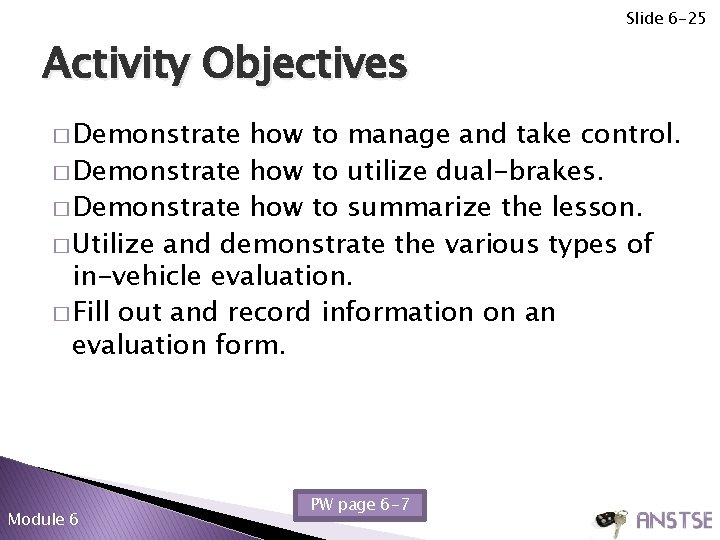 Slide 6-25

Activity Objectives

□ Demonstrate how to manage and take control.
□ Demonstrate how to utilize dual-brakes.
□ Demonstrate how to summarize the lesson.
□ Utilize and demonstrate the various types of in-vehicle evaluation.
□ Fill out and record information on an evaluation form.

Module 6

PW page 6-7

ANSTSE